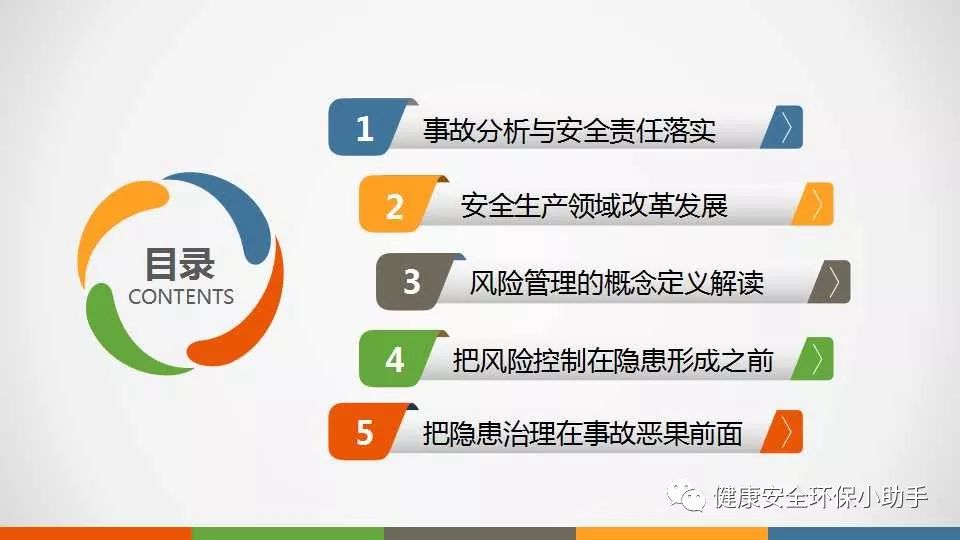 目录
CONTENTS

1 事故分析与安全责任落实
2 安全生产领域改革发展
3 风险管理的概念定义解读
4 把风险控制在隐患形成之前
5 把隐患治理在事故恶果前面

健康安全环保小助手